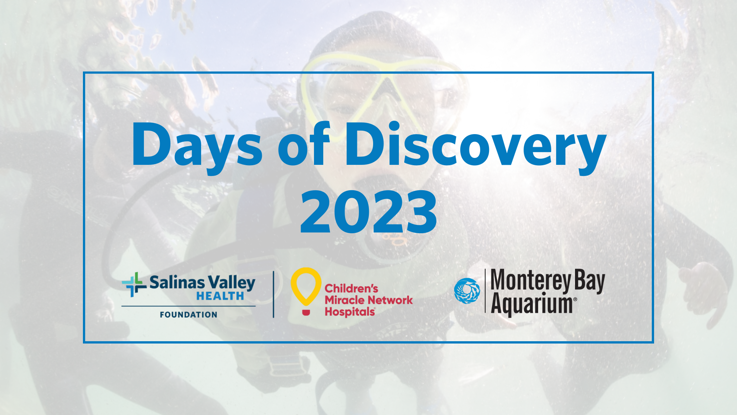 Days of Discovery
2023

Salinas Valley
HEALTH
FOUNDATION

Children's
Miracle Network
Hospitals

Monterey Bay
Aquarium